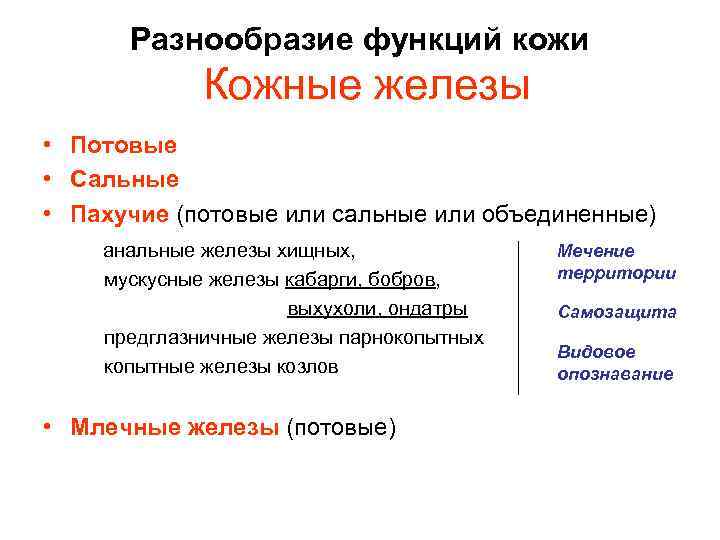 Разнообразие функций кожи
Кожные железы

• Потовые
• Сальные
• Пахучие (потовые или сальные или объединенные)

анальные железы хищных,
мускусные железы кабарги, бобров,
выхухоли, ондатры
предглазничные железы парнокопытных
копытные железы козлов

Мечение территории

Самозащита

Видовое опознавание

• Млечные железы (потовые)